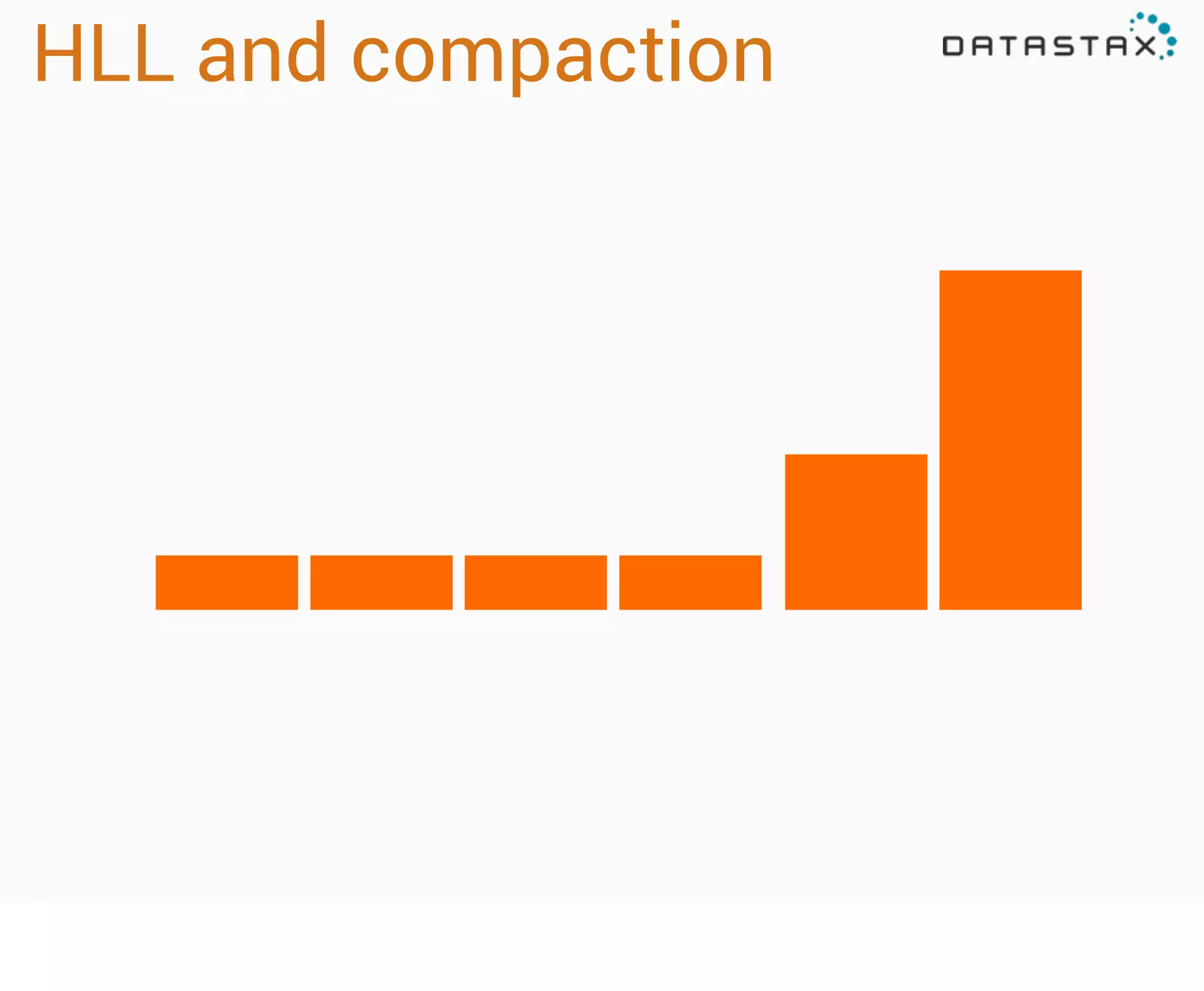 HLL and compaction

DATASTAX